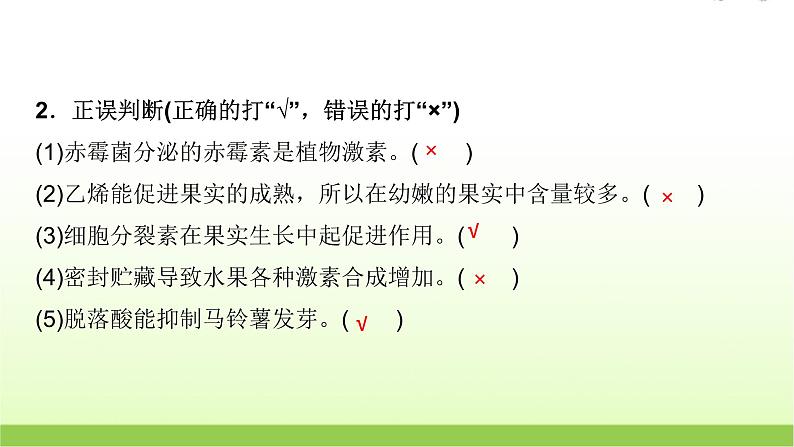 2．正误判断(正确的打“√”，错误的打“×”)

(1)赤霉菌分泌的赤霉素是植物激素。( × )

(2)乙烯能促进果实的成熟，所以在幼嫩的果实中含量较多。( × )

(3)细胞分裂素在果实生长中起促进作用。( √ )

(4)密封贮藏导致水果各种激素合成增加。( × )

(5)脱落酸能抑制马铃薯发芽。( √ )